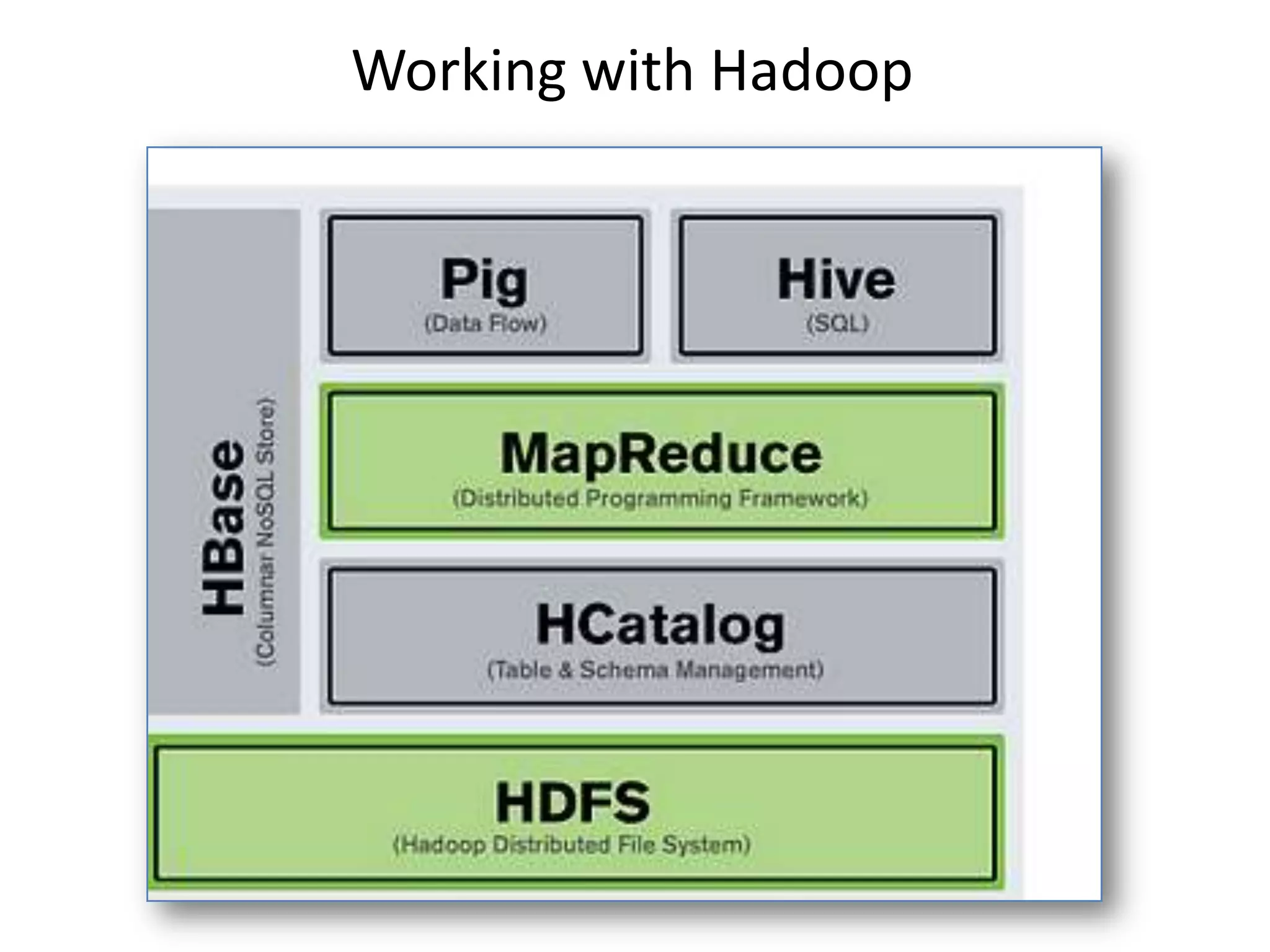 Working with Hadoop

HBase
(Columnar NoSQL Store)

Pig
(Data Flow)

Hive
(SQL)

MapReduce
(Distributed Programming Framework)

HCatalog
(Table & Schema Management)

HDFS
(Hadoop Distributed File System)